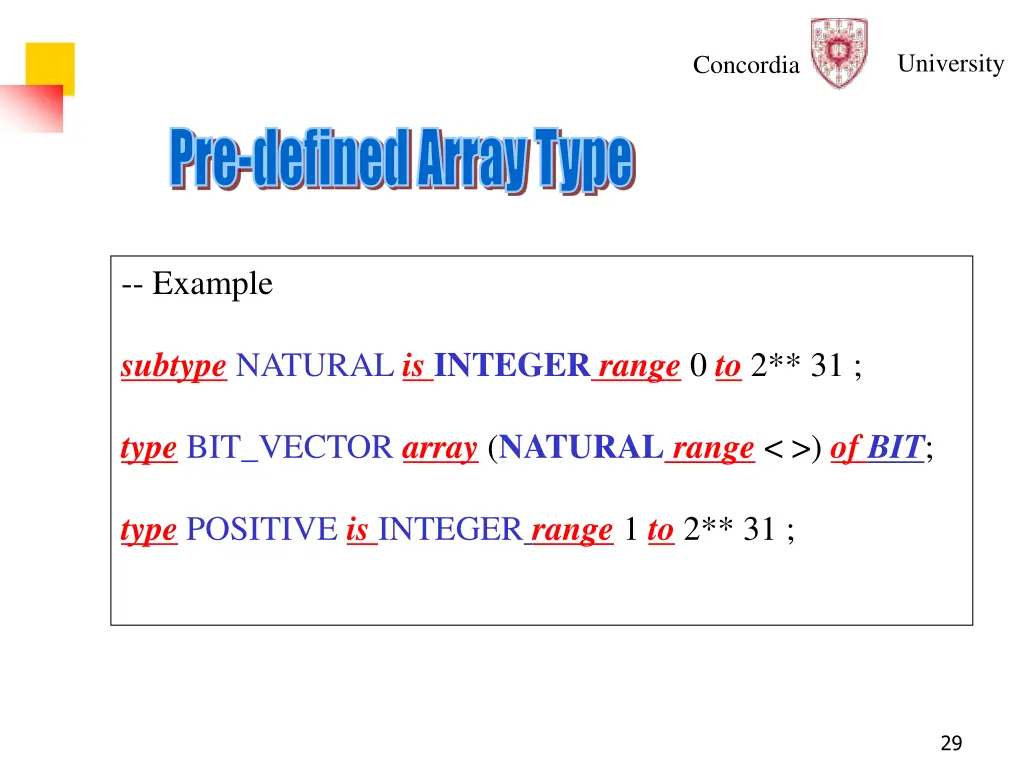 Concordia University

Pre-defined Array Type

-- Example

subtype NATURAL is INTEGER range 0 to 2** 31 ;

type BIT_VECTOR array (NATURAL range < >) of BIT;

type POSITIVE is INTEGER range 1 to 2** 31 ;

29